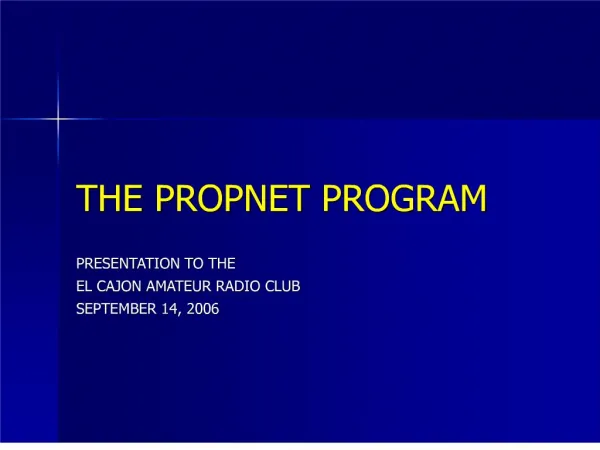 THE PROPNET PROGRAM

PRESENTATION TO THE
EL CAJON AMATEUR RADIO CLUB
SEPTEMBER 14, 2006